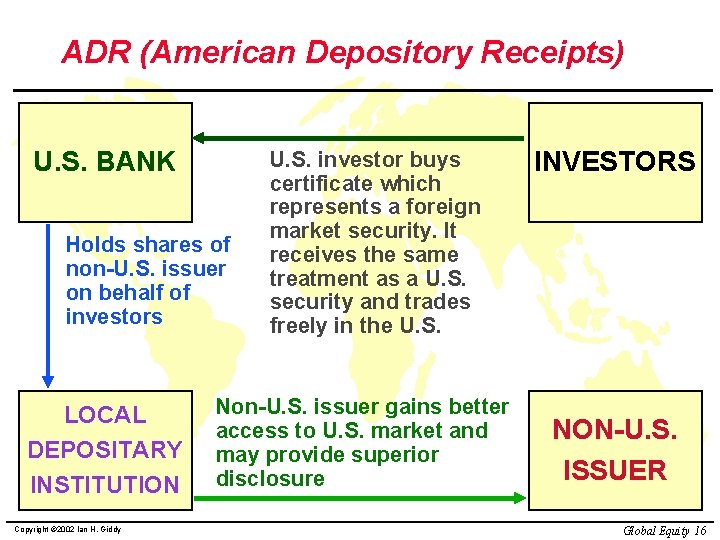 ADR (American Depository Receipts)

U.S. BANK

U.S. investor buys certificate which represents a foreign market security. It receives the same treatment as a U.S. security and trades freely in the U.S.

INVESTORS

Holds shares of non-U.S. issuer on behalf of investors

LOCAL DEPOSITARY INSTITUTION

Non-U.S. issuer gains better access to U.S. market and may provide superior disclosure

NON-U.S. ISSUER

Copyright ©2002 Ian H. Giddy

Global Equity 16